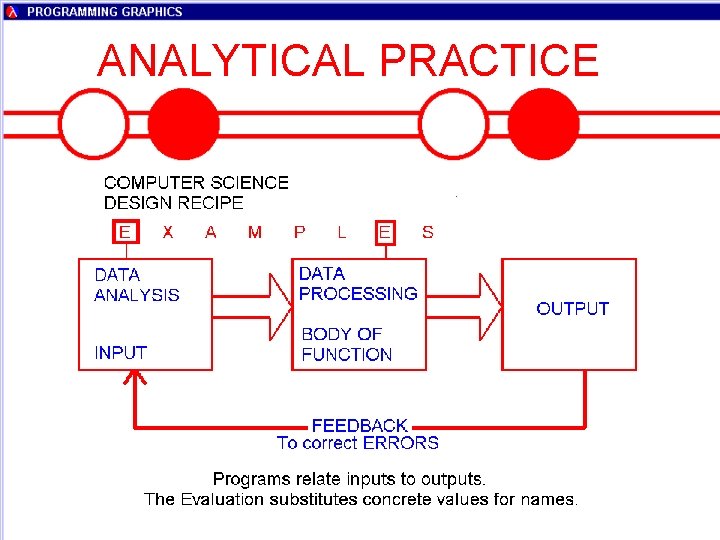 PROGRAMMING GRAPHICS

ANALYTICAL PRACTICE

COMPUTER SCIENCE
DESIGN RECIPE

E X A M P L E S

DATA
ANALYSIS

INPUT

DATA
PROCESSING

BODY OF
FUNCTION

OUTPUT

FEEDBACK
To correct ERRORS

Programs relate inputs to outputs.
The Evaluation substitutes concrete values for names.